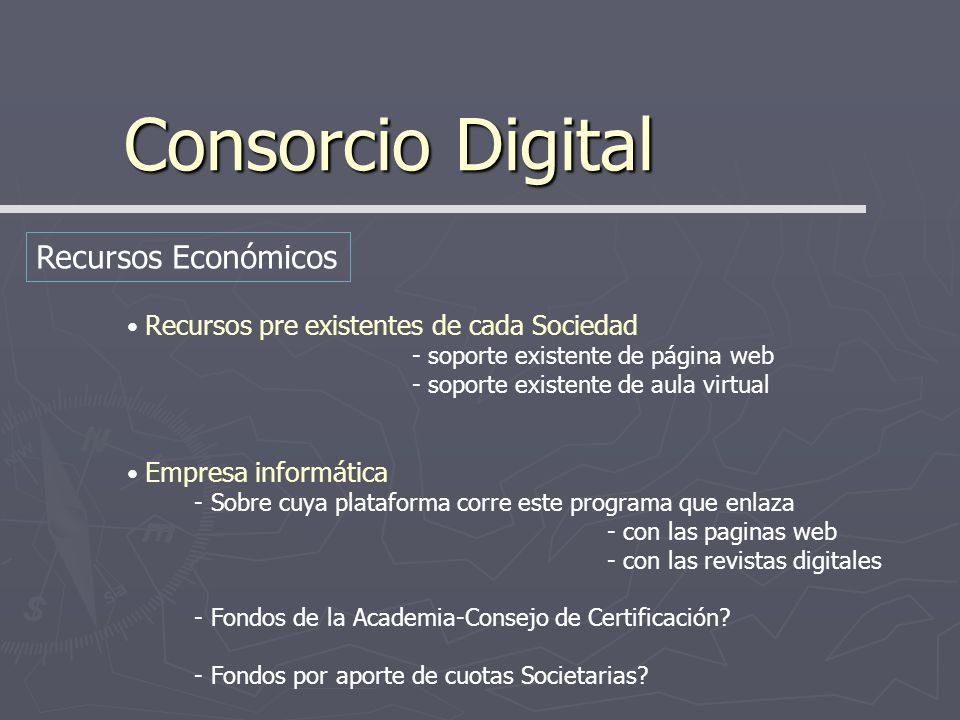 Consorcio Digital

Recursos Económicos

• Recursos pre existentes de cada Sociedad
- soporte existente de página web
- soporte existente de aula virtual

• Empresa informática
- Sobre cuya plataforma corre este programa que enlaza
- con las paginas web
- con las revistas digitales

- Fondos de la Academia-Consejo de Certificación?

- Fondos por aporte de cuotas Societarias?